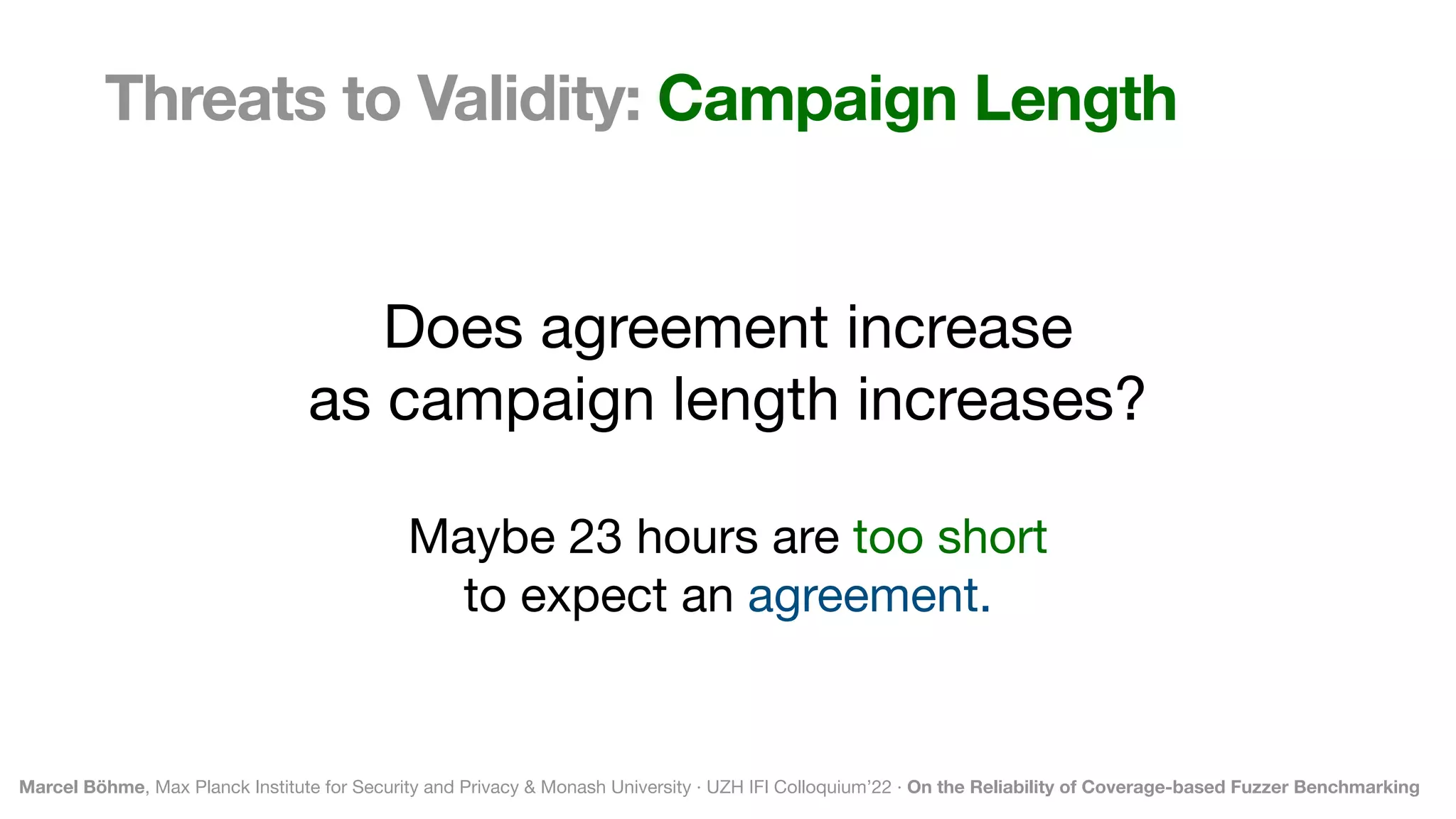 Threats to Validity: Campaign Length

Does agreement increase as campaign length increases?

Maybe 23 hours are too short to expect an agreement.

Marcel Böhme, Max Planck Institute for Security and Privacy & Monash University · UZH IFI Colloquium'22 · On the Reliability of Coverage-based Fuzzer Benchmarking